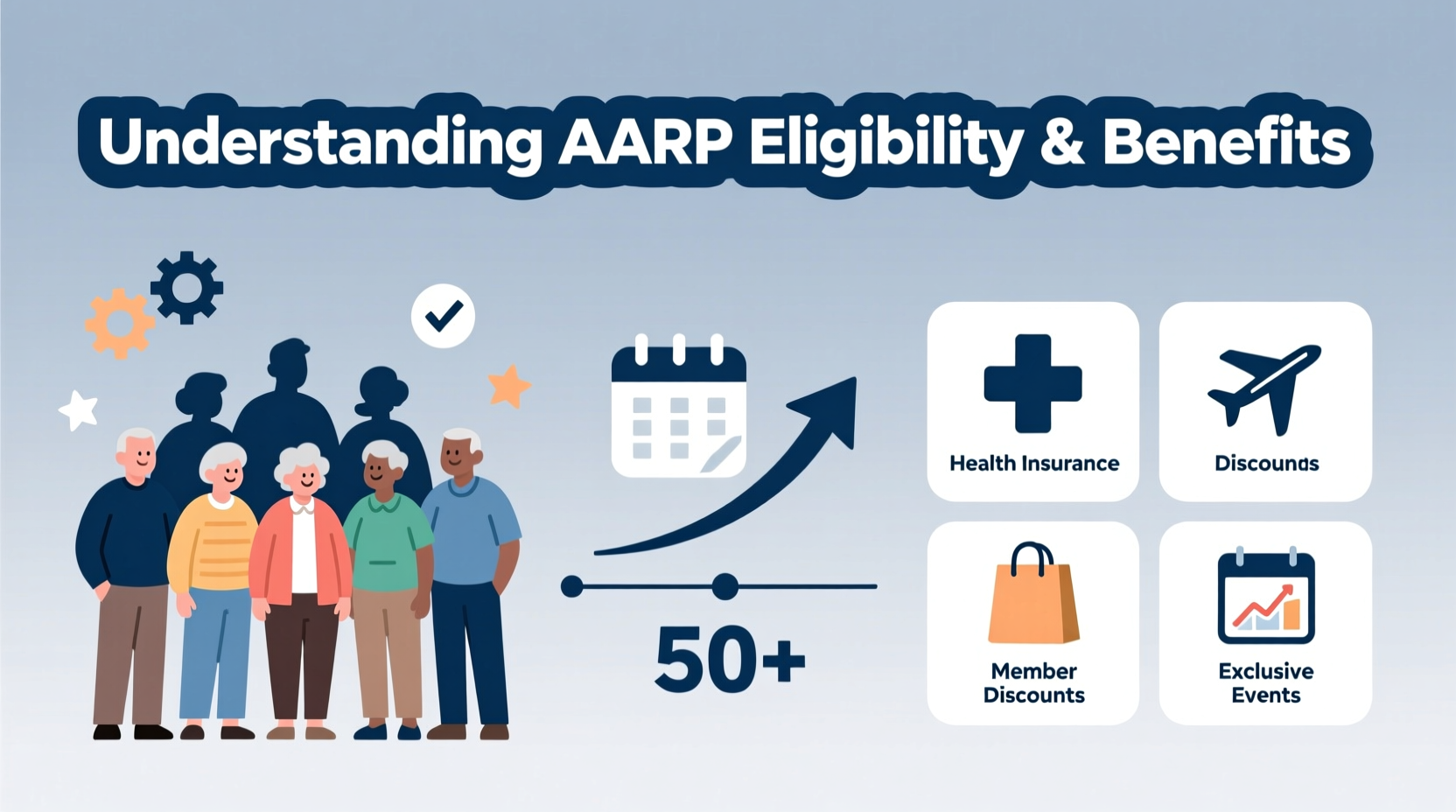 Understanding AARP Eligibility & Benefits

50+

Health Insurance

Discounds

Member Discounts

Exclusive Events